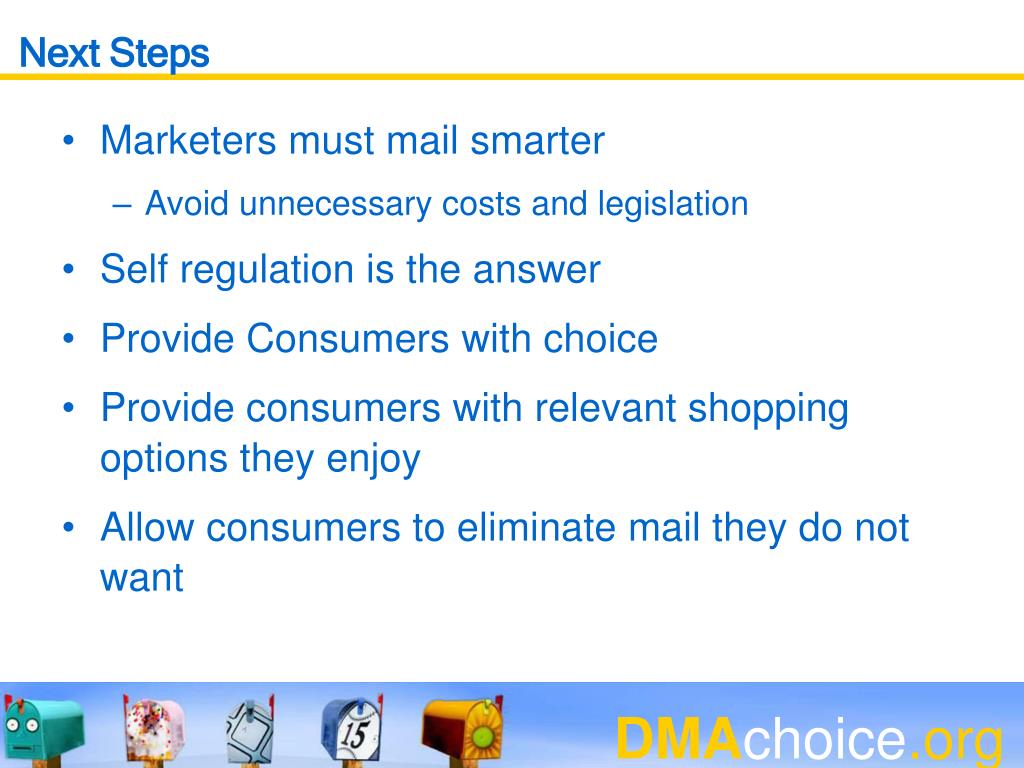 Next Steps

• Marketers must mail smarter

– Avoid unnecessary costs and legislation

• Self regulation is the answer

• Provide Consumers with choice

• Provide consumers with relevant shopping options they enjoy

• Allow consumers to eliminate mail they do not want

15

DMAchoice.org